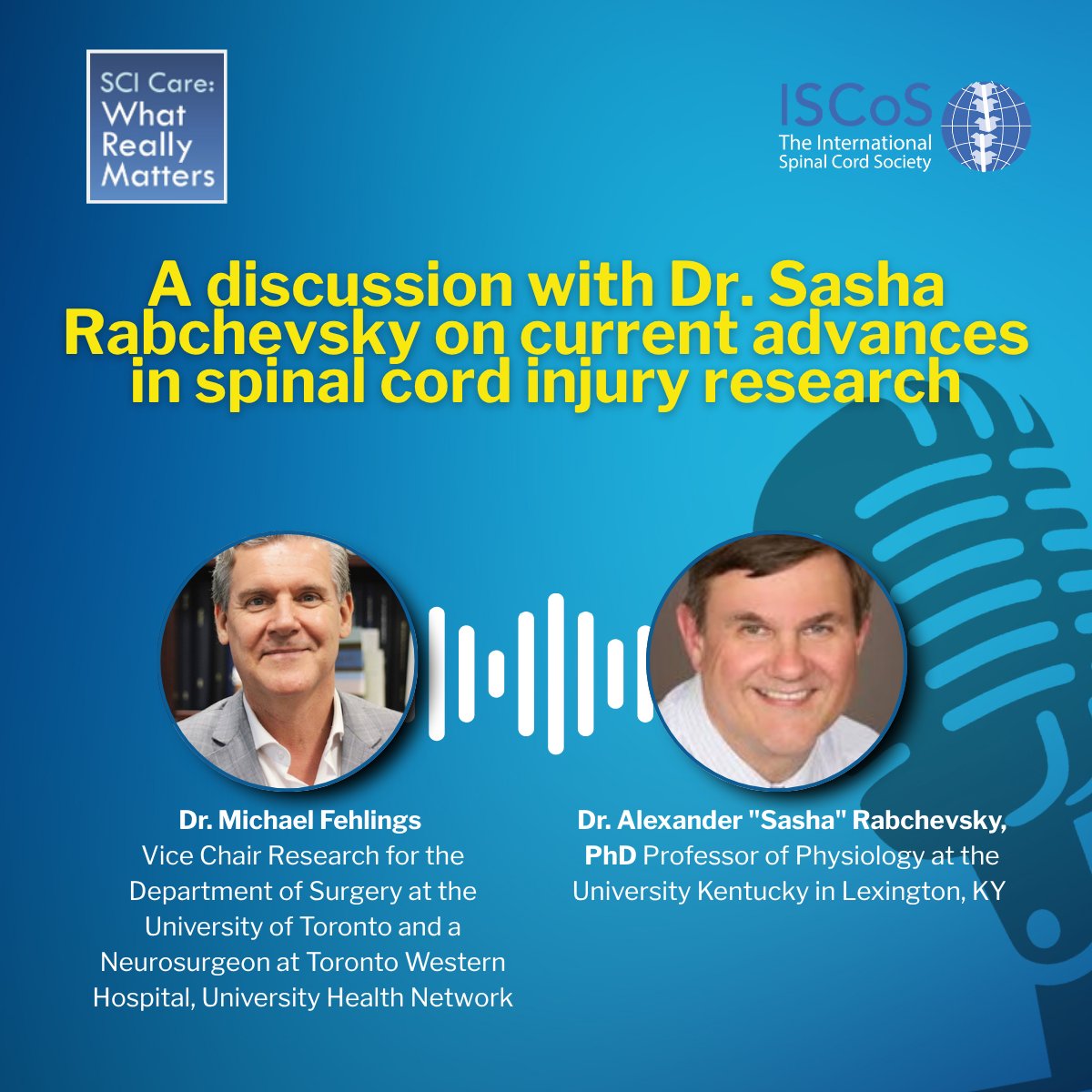 SCI Care: What Really Matters

ISCoS
The International Spinal Cord Society

A discussion with Dr. Sasha Rabchevsky on current advances in spinal cord injury research

Dr. Michael Fehlings
Vice Chair Research for the Department of Surgery at the University of Toronto and a Neurosurgeon at Toronto Western Hospital, University Health Network

Dr. Alexander "Sasha" Rabchevsky, PhD Professor of Physiology at the University Kentucky in Lexington, KY